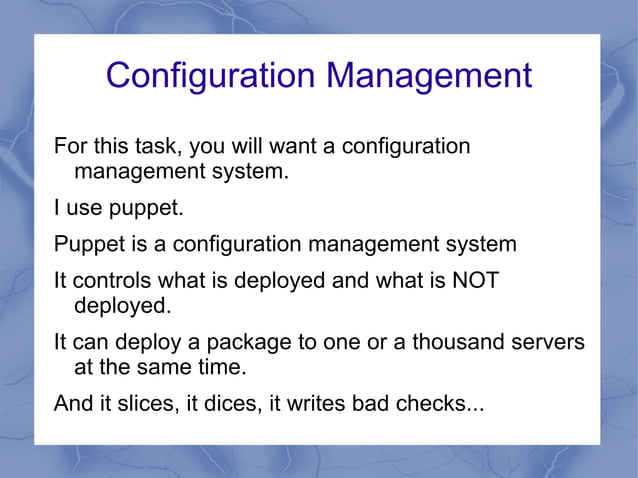 Configuration Management

For this task, you will want a configuration management system.

I use puppet.

Puppet is a configuration management system

It controls what is deployed and what is NOT deployed.

It can deploy a package to one or a thousand servers at the same time.

And it slices, it dices, it writes bad checks...